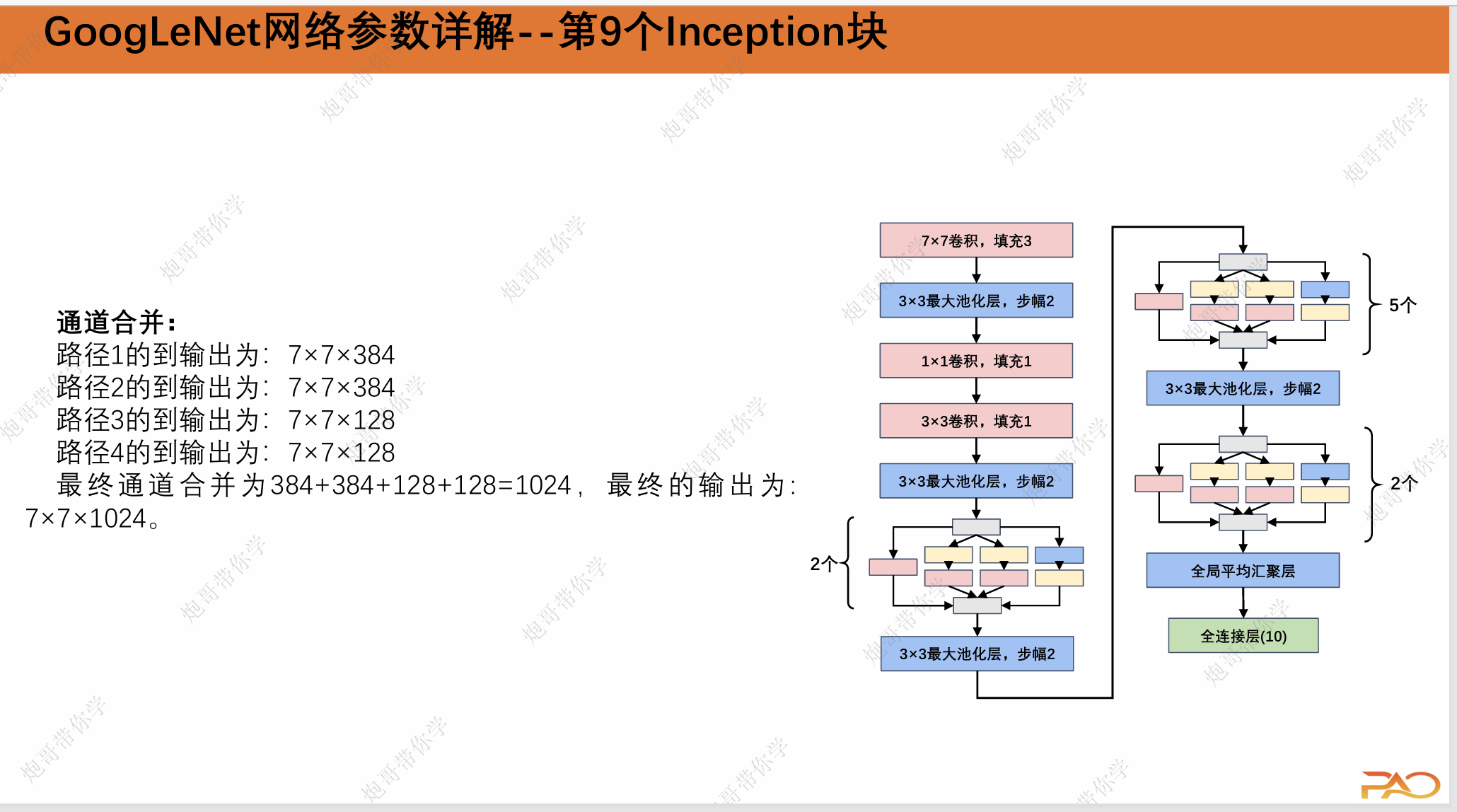 GoogLeNet网络参数详解--第9个Inception块

通道合并：
路径1的到输出为：7×7×384
路径2的到输出为：7×7×384
路径3的到输出为：7×7×128
路径4的到输出为：7×7×128
最终通道合并为384+384+128+128=1024，最终的输出为：7×7×1024。

7×7卷积，填充3
3×3最大池化层，步幅2
1×1卷积，填充1
3×3卷积，填充1
3×3最大池化层，步幅2
2个
3×3最大池化层，步幅2
5个
3×3最大池化层，步幅2
2个
全局平均汇聚层
全连接层(10)

炮哥带你学
PAO